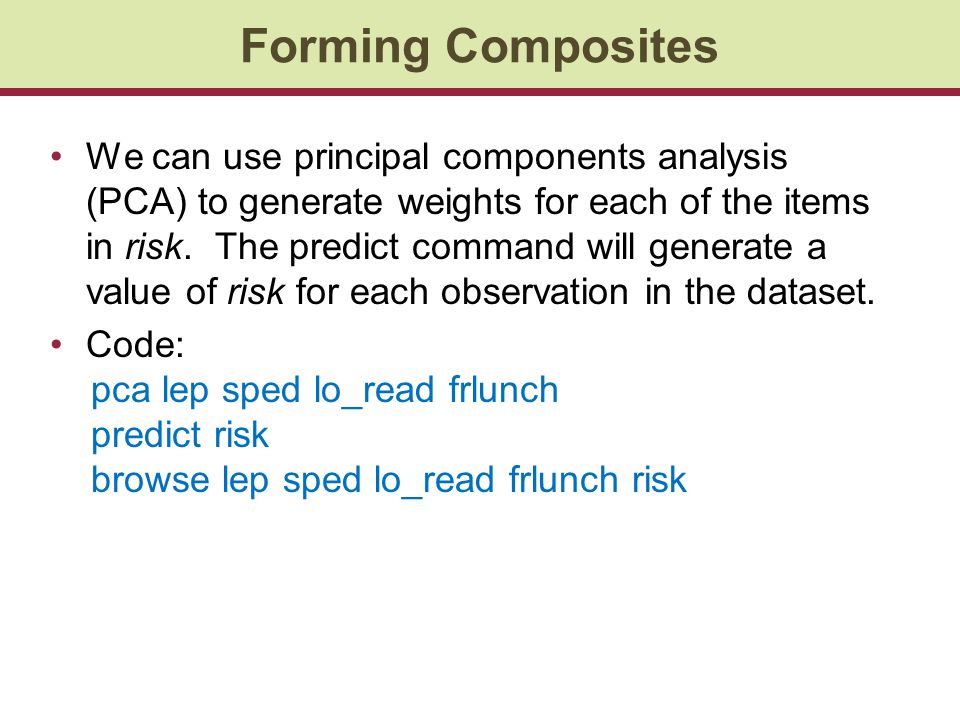 Forming Composites

• We can use principal components analysis (PCA) to generate weights for each of the items in risk. The predict command will generate a value of risk for each observation in the dataset.

• Code:
pca lep sped lo_read frlunch
predict risk
browse lep sped lo_read frlunch risk